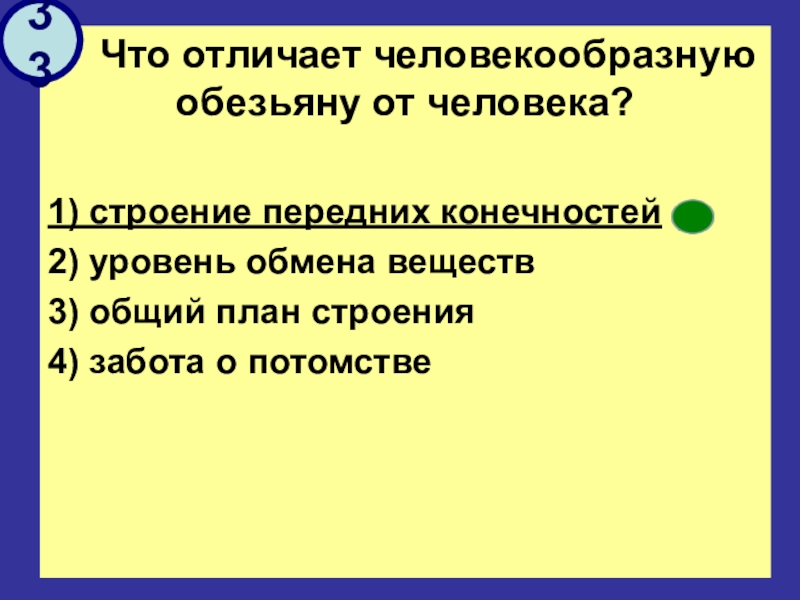 33

Что отличает человекообразную обезьяну от человека?

1) строение передних конечностей
2) уровень обмена веществ
3) общий план строения
4) забота о потомстве